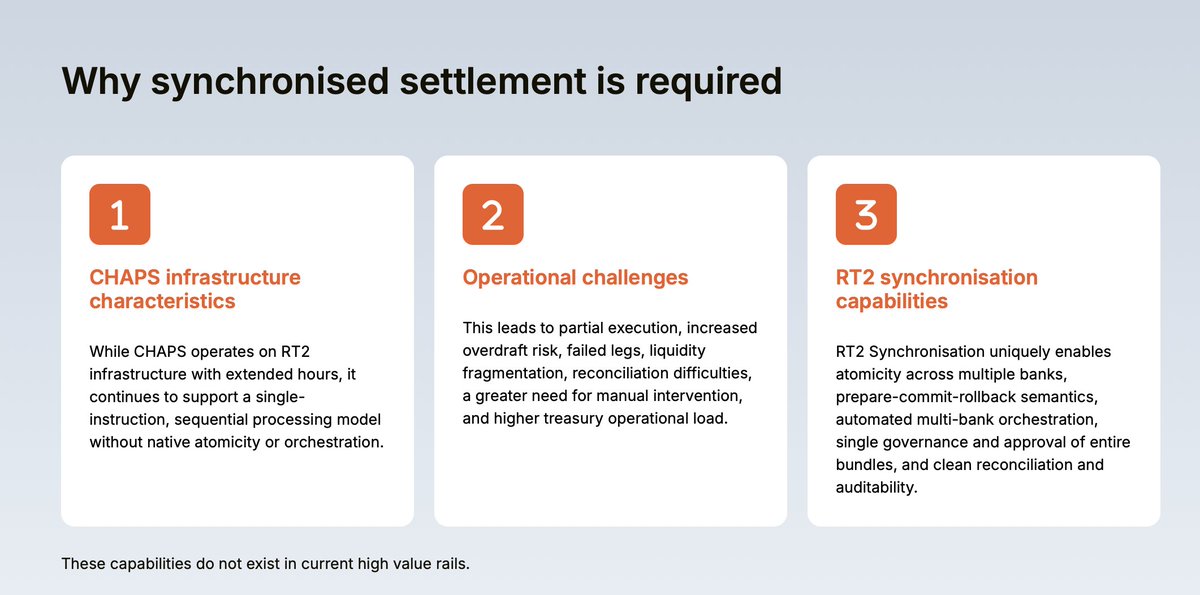 Why synchronised settlement is required

1

CHAPS infrastructure characteristics

While CHAPS operates on RT2 infrastructure with extended hours, it continues to support a single-instruction, sequential processing model without native atomicity or orchestration.

2

Operational challenges

This leads to partial execution, increased overdraft risk, failed legs, liquidity fragmentation, reconciliation difficulties, a greater need for manual intervention, and higher treasury operational load.

3

RT2 synchronisation capabilities

RT2 Synchronisation uniquely enables atomicity across multiple banks, prepare-commit-rollback semantics, automated multi-bank orchestration, single governance and approval of entire bundles, and clean reconciliation and auditability.

These capabilities do not exist in current high value rails.